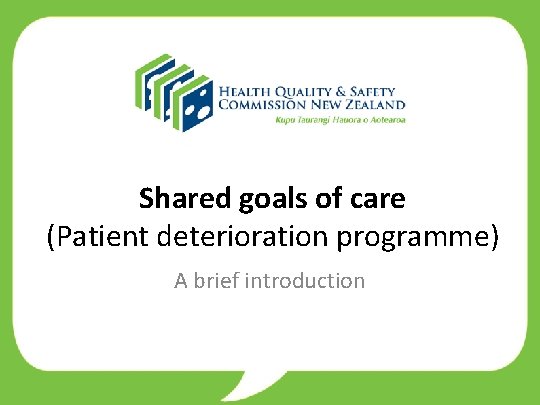 HEALTH QUALITY & SAFETY COMMISSION NEW ZEALAND
Kupu Taurangi Hauora o Aotearoa

Shared goals of care
(Patient deterioration programme)

A brief introduction